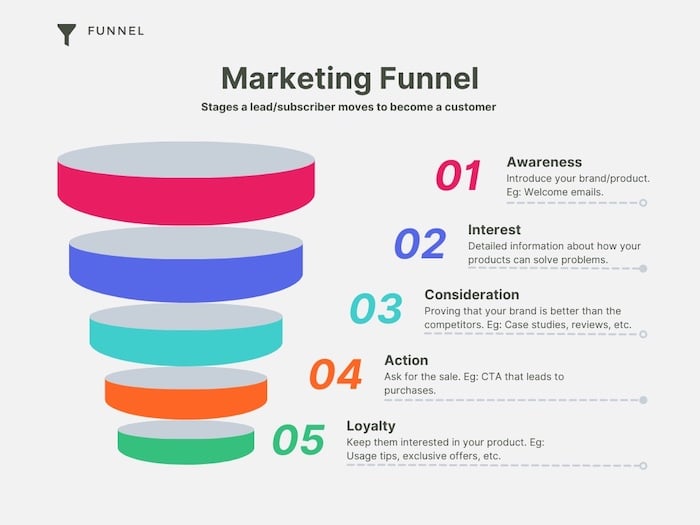 FUNNEL

Marketing Funnel

Stages a lead/subscriber moves to become a customer

01 Awareness
Introduce your brand/product. Eg: Welcome emails.

02 Interest
Detailed information about how your products can solve problems.

03 Consideration
Proving that your brand is better than the competitors. Eg: Case studies, reviews, etc.

04 Action
Ask for the sale. Eg: CTA that leads to purchases.

05 Loyalty
Keep them interested in your product. Eg: Usage tips, exclusive offers, etc.